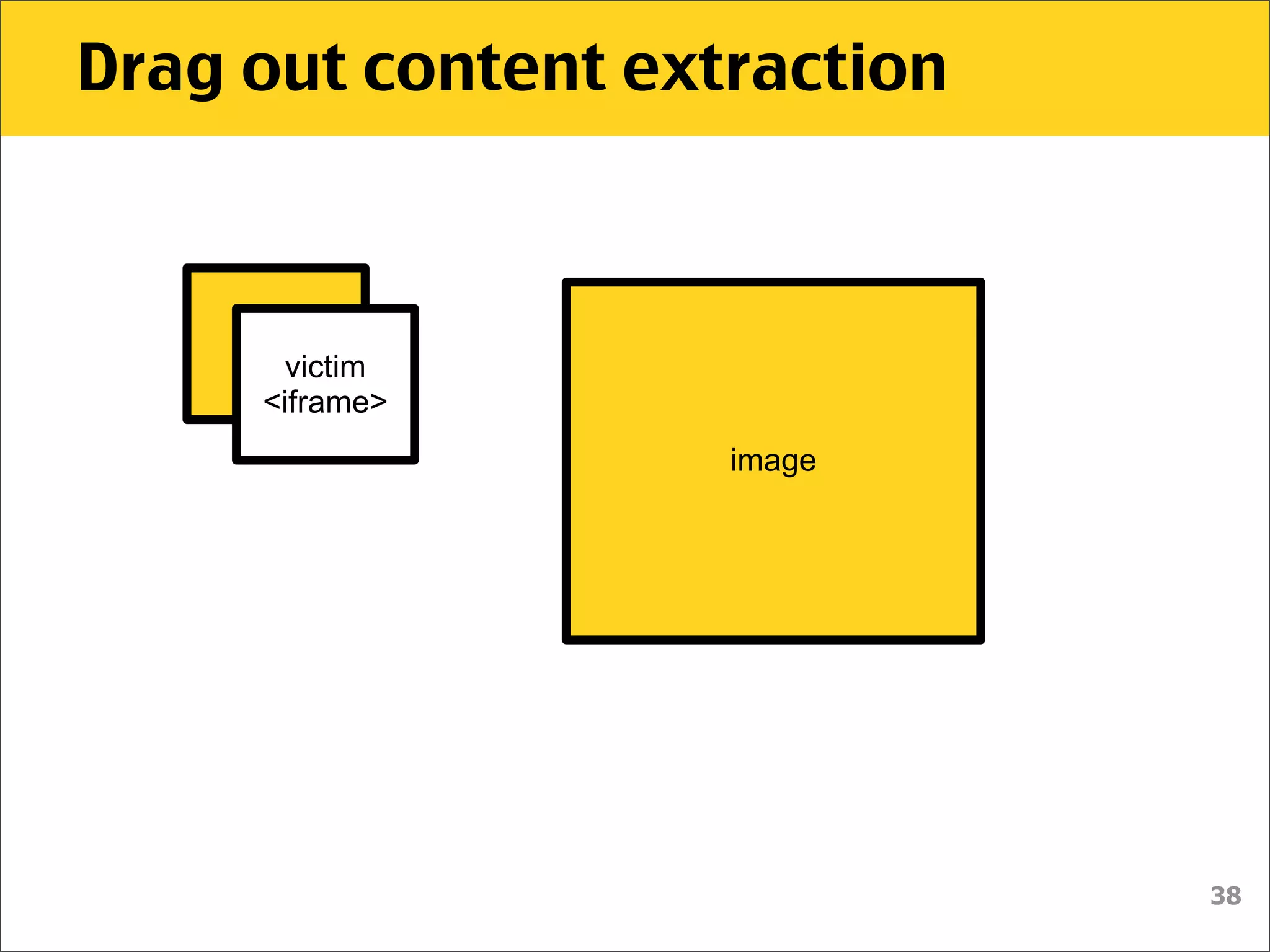 Drag out content extraction

victim
<iframe>

image

38